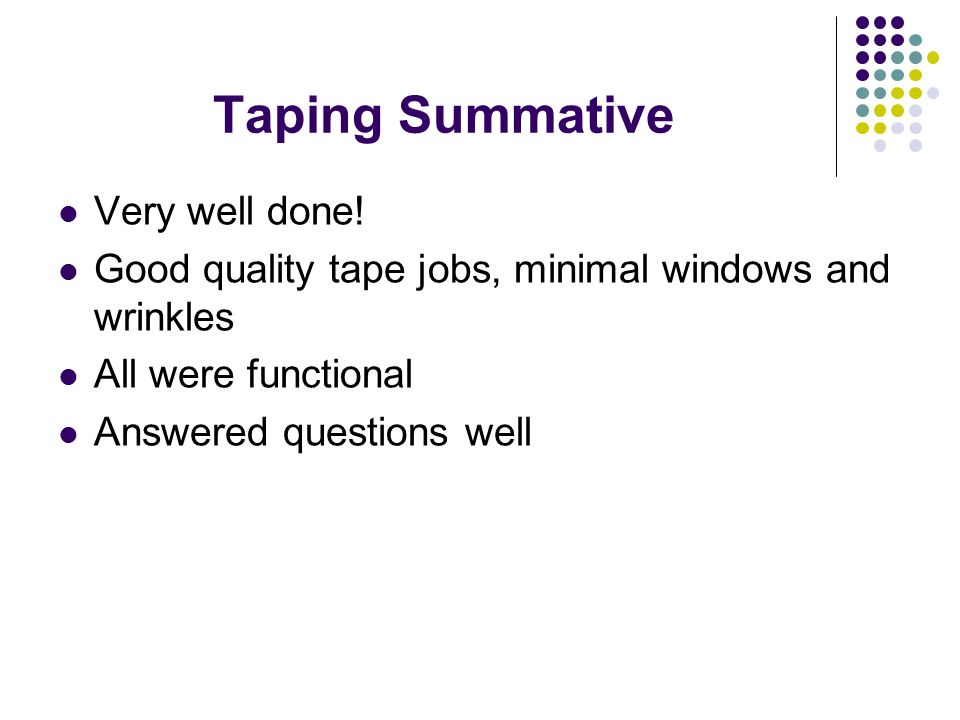 Taping Summative

- Very well done!
- Good quality tape jobs, minimal windows and wrinkles
- All were functional
- Answered questions well